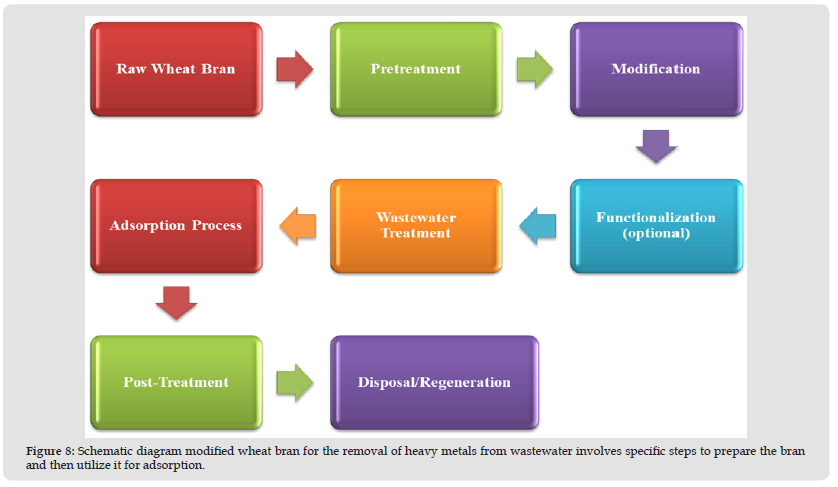 Raw Wheat Bran

Pretreatment

Modification

Functionalization (optional)

Wastewater Treatment

Adsorption Process

Post-Treatment

Disposal/Regeneration

Figure 8: Schematic diagram modified wheat bran for the removal of heavy metals from wastewater involves specific steps to prepare the bran and then utilize it for adsorption.